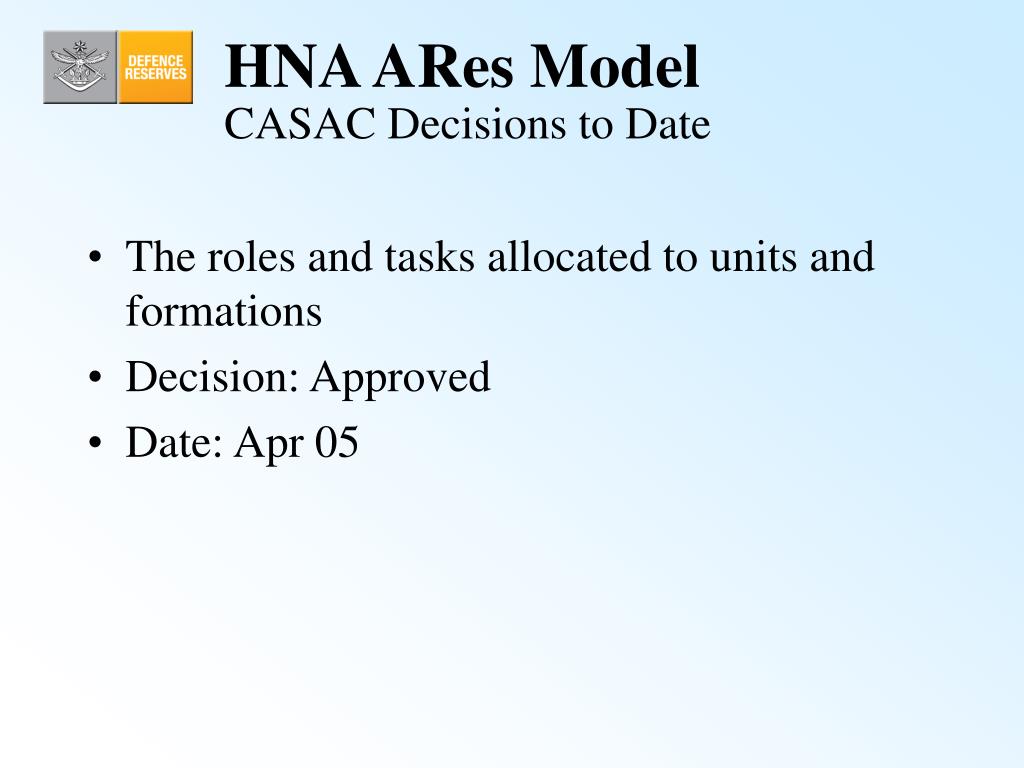 DEFENCE RESERVES

HNA ARes Model
CASAC Decisions to Date

• The roles and tasks allocated to units and formations
• Decision: Approved
• Date: Apr 05